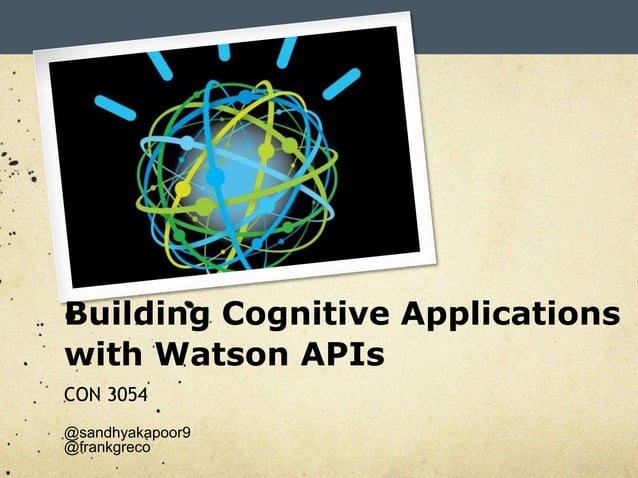 Building Cognitive Applications with Watson APIs

CON 3054

@sandhyakapoor9
@frankgreco